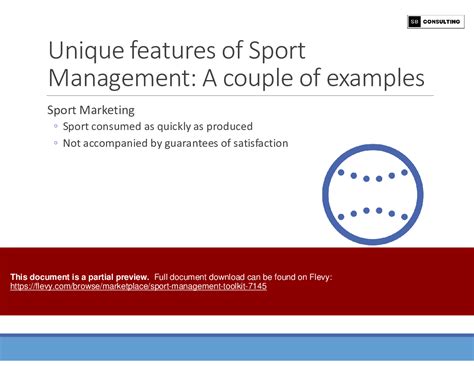 SB CONSULTING

Unique features of Sport Management: A couple of examples

Sport Marketing
◦ Sport consumed as quickly as produced
◦ Not accompanied by guarantees of satisfaction

This document is a partial preview. Full document download can be found on Flevy: https://flevy.com/browse/marketplace/sport-management-toolkit-7145